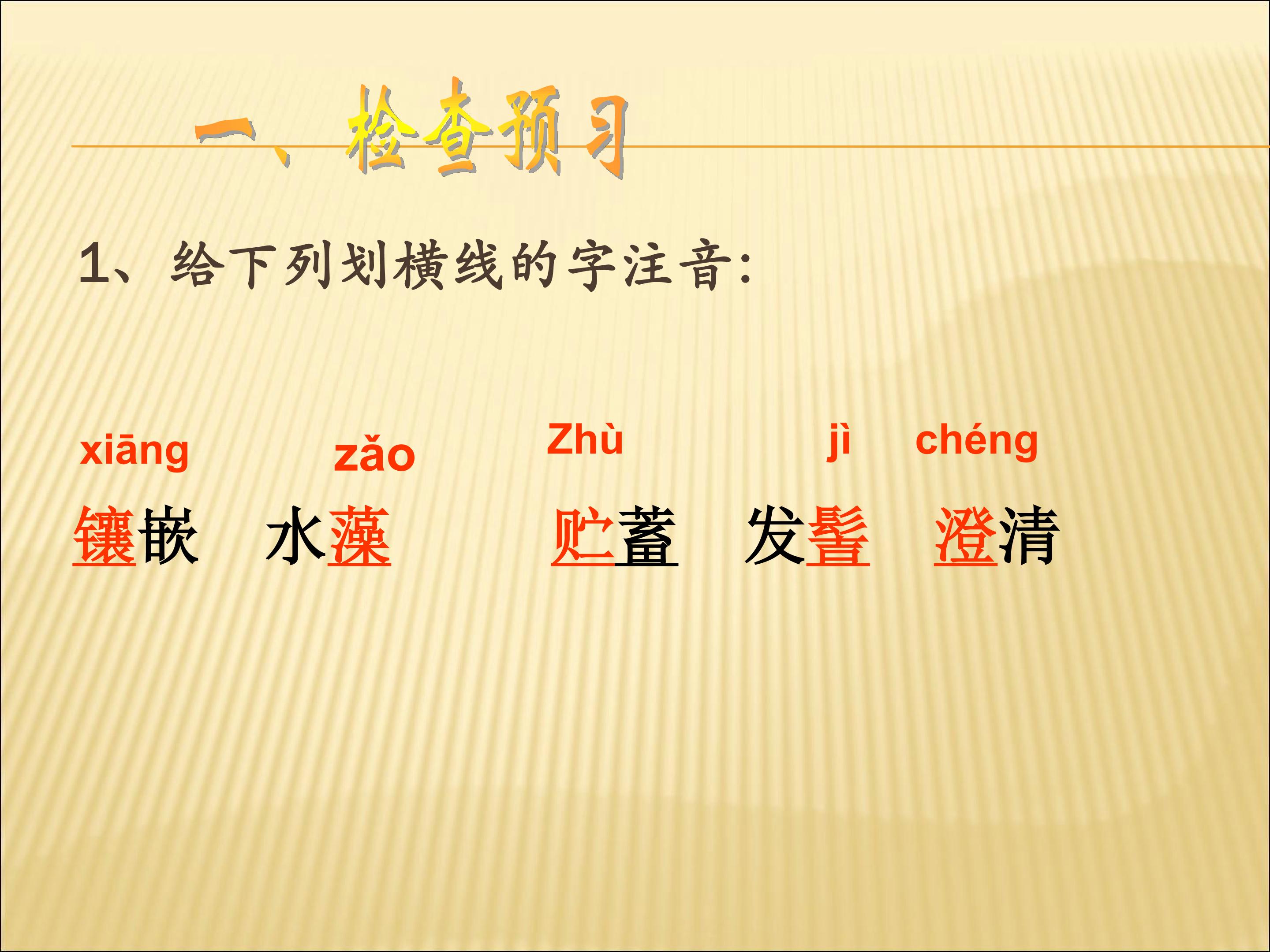 一、检查预习

1、给下列划横线的字注音:

xiāng zǎo Zhù jì chéng

镶嵌 水藻 贮蓄 发髻 澄清